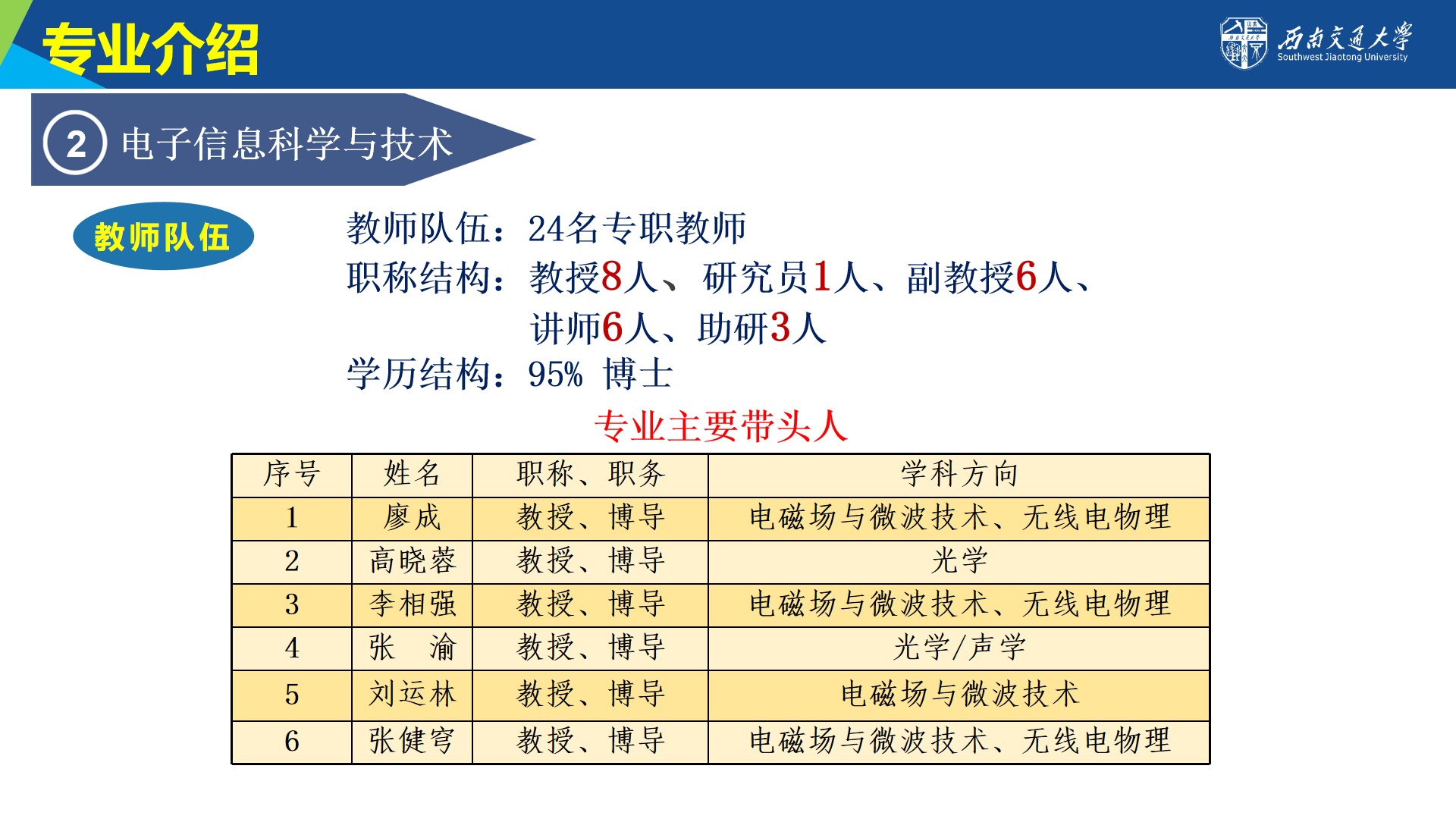 专业介绍

西南交通大学
Southwest Jiaotong University

2 电子信息科学与技术

教师队伍

教师队伍：24名专职教师
职称结构：教授8人、研究员1人、副教授6人、讲师6人、助研3人
学历结构：95% 博士

专业主要带头人

| 序号 | 姓名 | 职称、职务 | 学科方向 |
|---|---|---|---|
| 1 | 廖成 | 教授、博导 | 电磁场与微波技术、无线电物理 |
| 2 | 高晓蓉 | 教授、博导 | 光学 |
| 3 | 李相强 | 教授、博导 | 电磁场与微波技术、无线电物理 |
| 4 | 张　渝 | 教授、博导 | 光学/声学 |
| 5 | 刘运林 | 教授、博导 | 电磁场与微波技术 |
| 6 | 张健穹 | 教授、博导 | 电磁场与微波技术、无线电物理 |